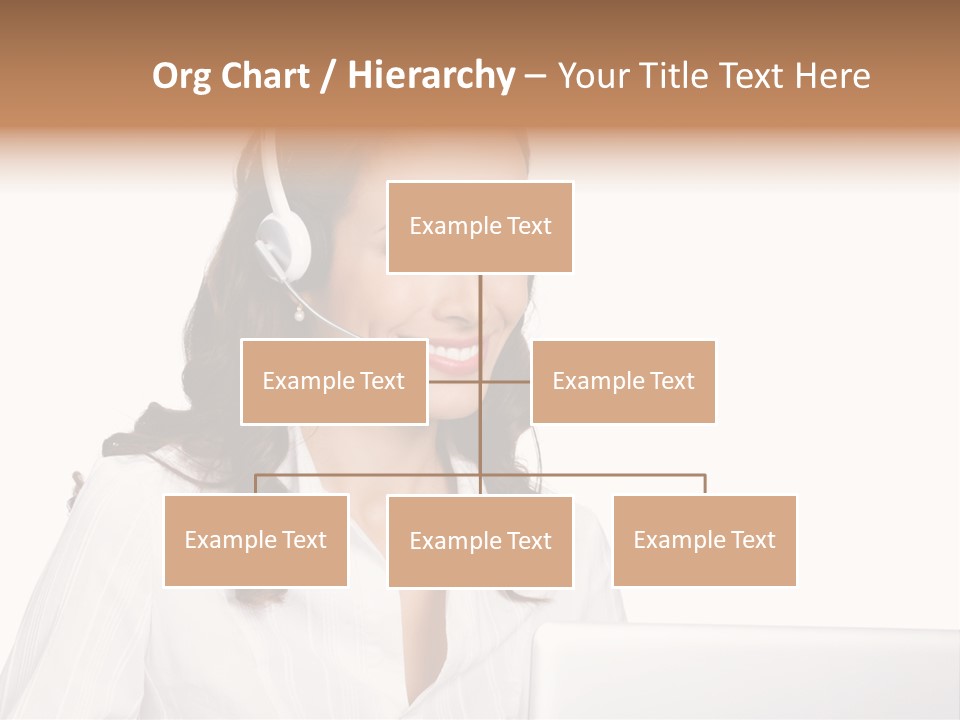 Org Chart / Hierarchy – Your Title Text Here

Example Text

Example Text

Example Text

Example Text

Example Text

Example Text